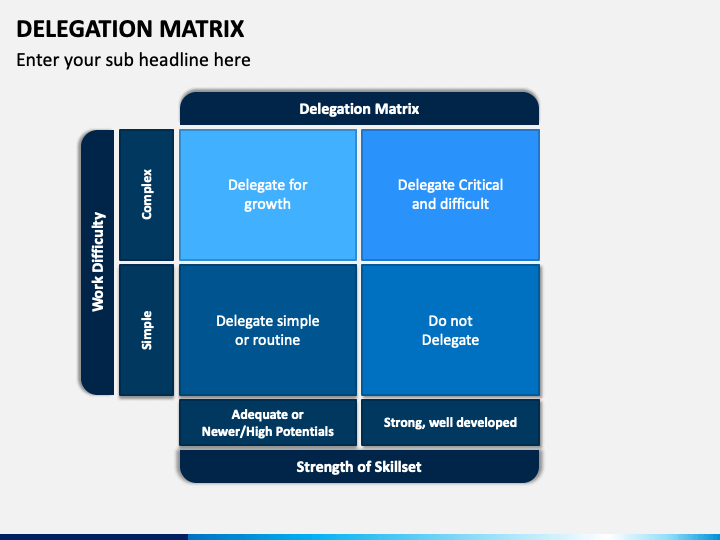 DELEGATION MATRIX

Enter your sub headline here

Delegation Matrix

Work Difficulty

Complex

Simple

Delegate for growth

Delegate Critical and difficult

Delegate simple or routine

Do not Delegate

Adequate or Newer/High Potentials

Strong, well developed

Strength of Skillset